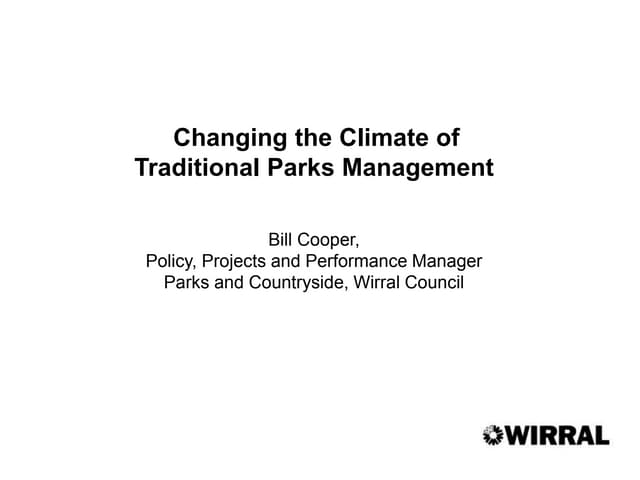 Changing the Climate of Traditional Parks Management

Bill Cooper,
Policy, Projects and Performance Manager
Parks and Countryside, Wirral Council

WIRRAL